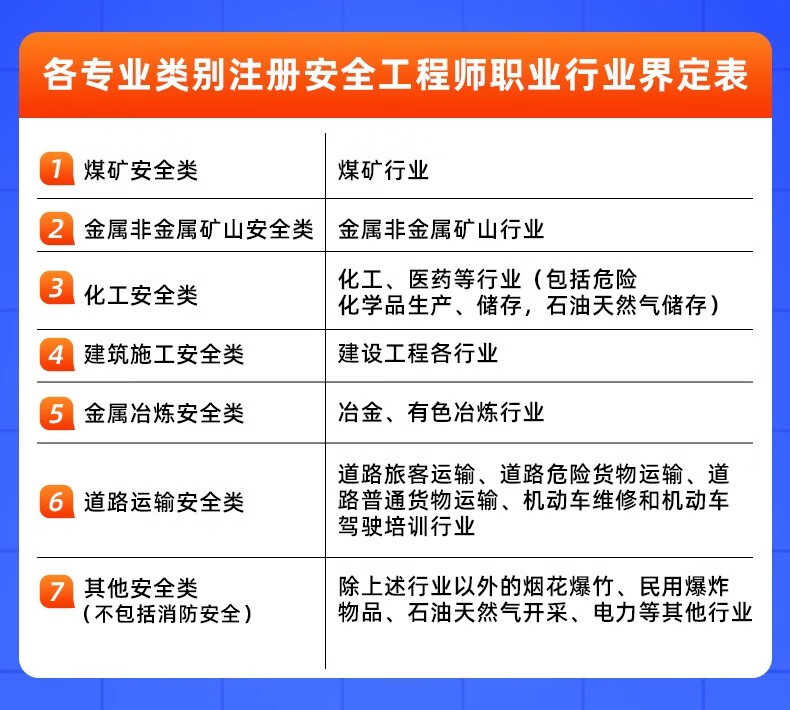 各专业类别注册安全工程师职业行业界定表

| | |
|---|---|
| 1 煤矿安全类 | 煤矿行业 |
| 2 金属非金属矿山安全类 | 金属非金属矿山行业 |
| 3 化工安全类 | 化工、医药等行业（包括危险化学品生产、储存，石油天然气储存） |
| 4 建筑施工安全类 | 建设工程各行业 |
| 5 金属冶炼安全类 | 冶金、有色冶炼行业 |
| 6 道路运输安全类 | 道路旅客运输、道路危险货物运输、道路普通货物运输、机动车维修和机动车驾驶培训行业 |
| 7 其他安全类（不包括消防安全） | 除上述行业以外的烟花爆竹、民用爆炸物品、石油天然气开采、电力等其他行业 |